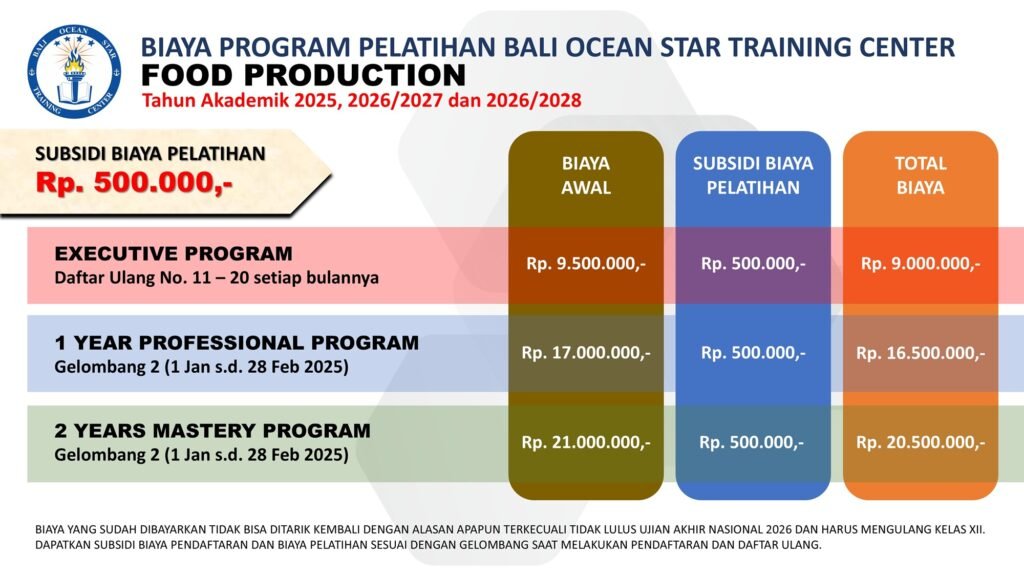 BALI OCEAN STAR TRAINING CENTER

BIAYA PROGRAM PELATIHAN BALI OCEAN STAR TRAINING CENTER
FOOD PRODUCTION
Tahun Akademik 2025, 2026/2027 dan 2026/2028

SUBSIDI BIAYA PELATIHAN
Rp. 500.000,-

| | BIAYA AWAL | SUBSIDI BIAYA PELATIHAN | TOTAL BIAYA |
|---|---|---|---|
| EXECUTIVE PROGRAM Daftar Ulang No. 11 – 20 setiap bulannya | Rp. 9.500.000,- | Rp. 500.000,- | Rp. 9.000.000,- |
| 1 YEAR PROFESSIONAL PROGRAM Gelombang 2 (1 Jan s.d. 28 Feb 2025) | Rp. 17.000.000,- | Rp. 500.000,- | Rp. 16.500.000,- |
| 2 YEARS MASTERY PROGRAM Gelombang 2 (1 Jan s.d. 28 Feb 2025) | Rp. 21.000.000,- | Rp. 500.000,- | Rp. 20.500.000,- |

BIAYA YANG SUDAH DIBAYARKAN TIDAK BISA DITARIK KEMBALI DENGAN ALASAN APAPUN TERKECUALI TIDAK LULUS UJIAN AKHIR NASIONAL 2026 DAN HARUS MENGULANG KELAS XII.
DAPATKAN SUBSIDI BIAYA PENDAFTARAN DAN BIAYA PELATIHAN SESUAI DENGAN GELOMBANG SAAT MELAKUKAN PENDAFTARAN DAN DAFTAR ULANG.